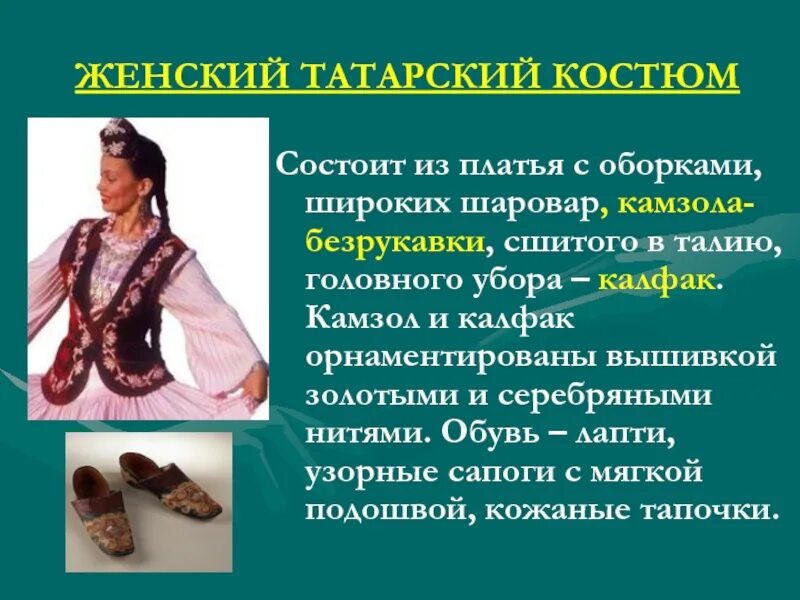 ЖЕНСКИЙ ТАТАРСКИЙ КОСТЮМ

Состоит из платья с оборками, широких шаровар, камзола-безрукавки, сшитого в талию, головного убора – калфак. Камзол и калфак орнаментированы вышивкой золотыми и серебряными нитями. Обувь – лапти, узорные сапоги с мягкой подошвой, кожаные тапочки.